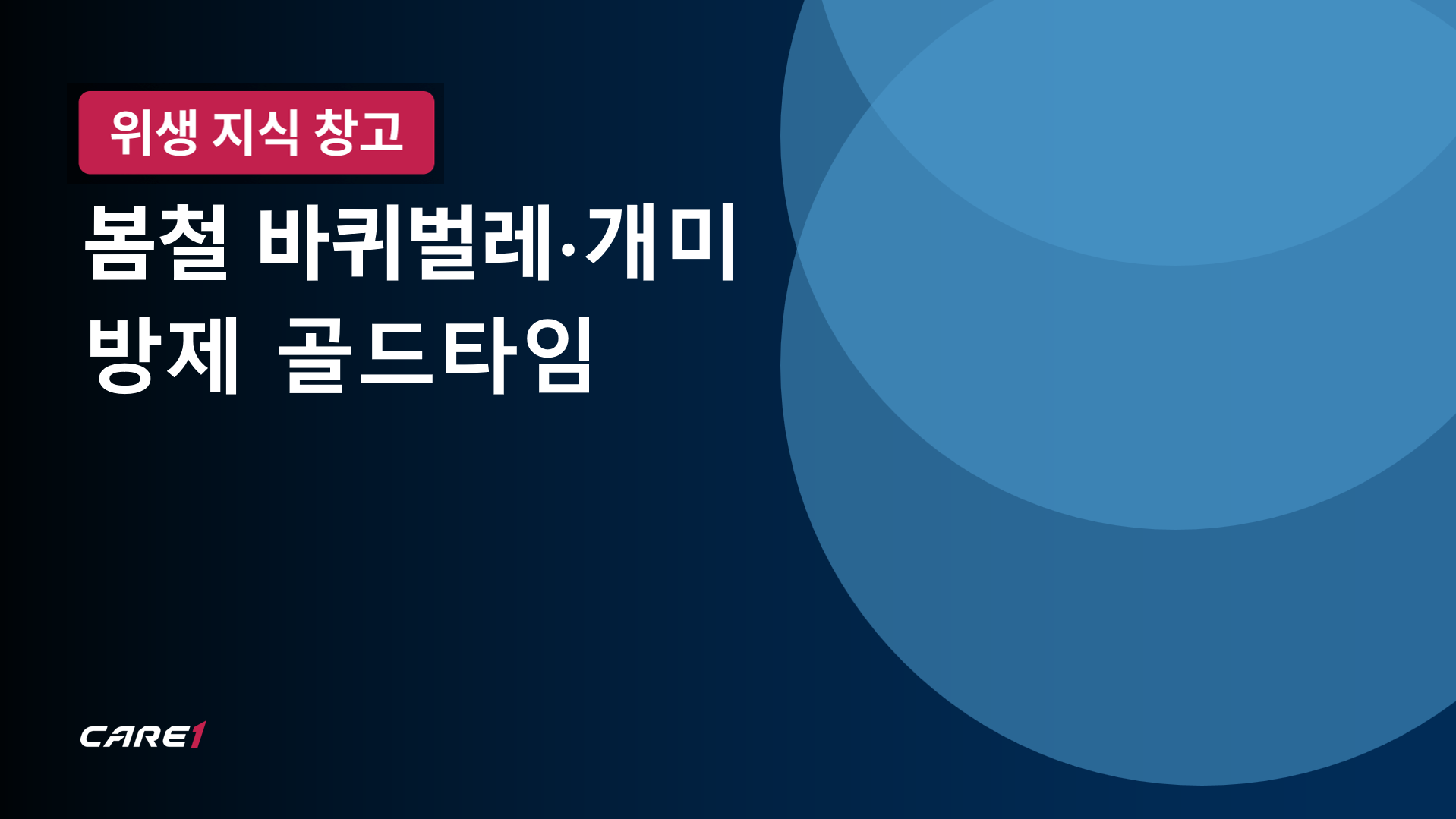 위생 지식 창고

봄철 바퀴벌레·개미 방제 골드타임

CARE1